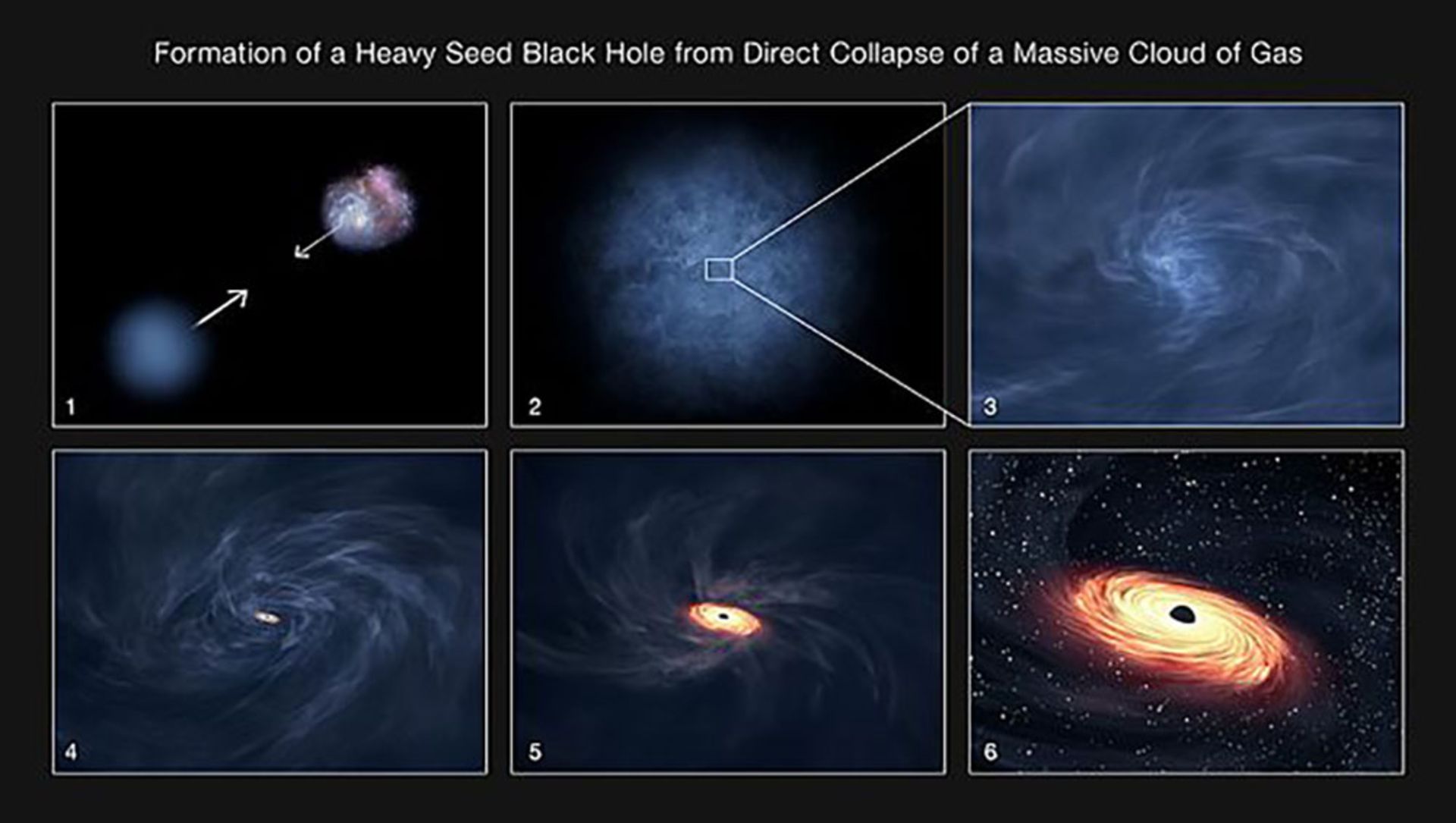 Formation of a Heavy Seed Black Hole from Direct Collapse of a Massive Cloud of Gas

1

2

3

4

5

6